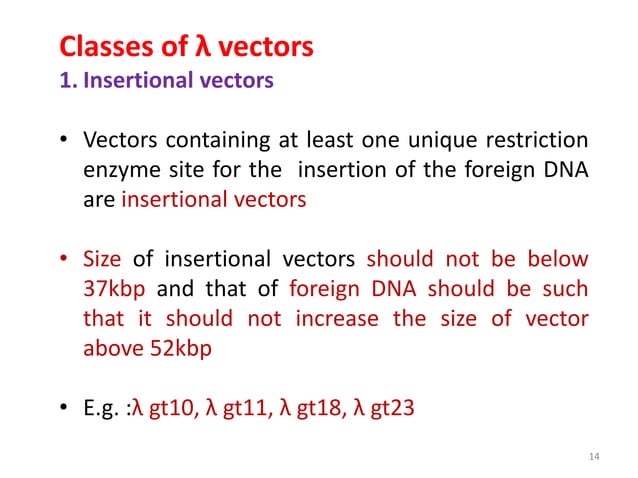 Classes of λ vectors
1. Insertional vectors

• Vectors containing at least one unique restriction enzyme site for the insertion of the foreign DNA are insertional vectors

• Size of insertional vectors should not be below 37kbp and that of foreign DNA should be such that it should not increase the size of vector above 52kbp

• E.g. :λ gt10, λ gt11, λ gt18, λ gt23

14